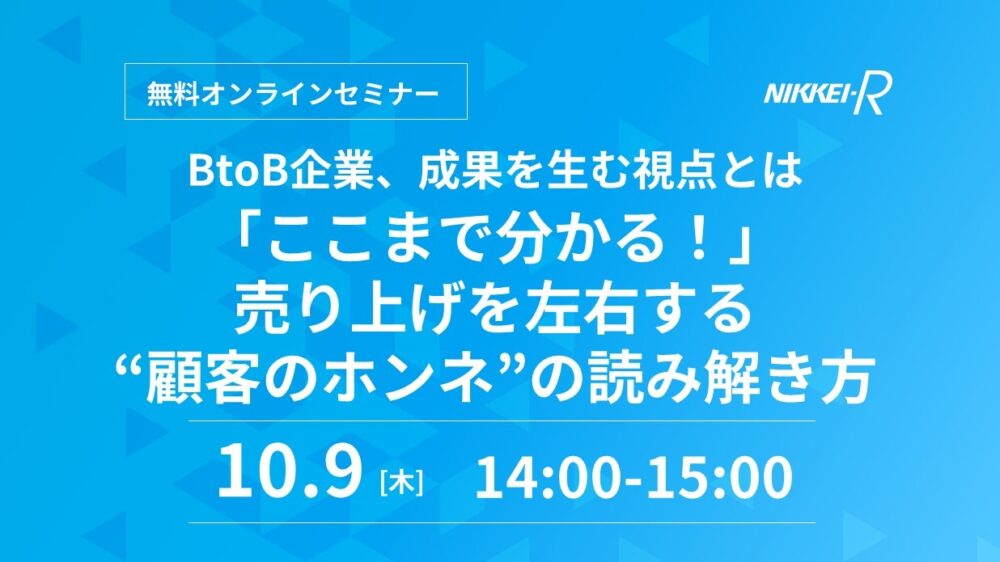 無料オンラインセミナー

NIKKEI-R

BtoB企業、成果を生む視点とは

「ここまで分かる！」
売り上げを左右する
“顧客のホンネ”の読み解き方

10.9［木］ 14:00-15:00